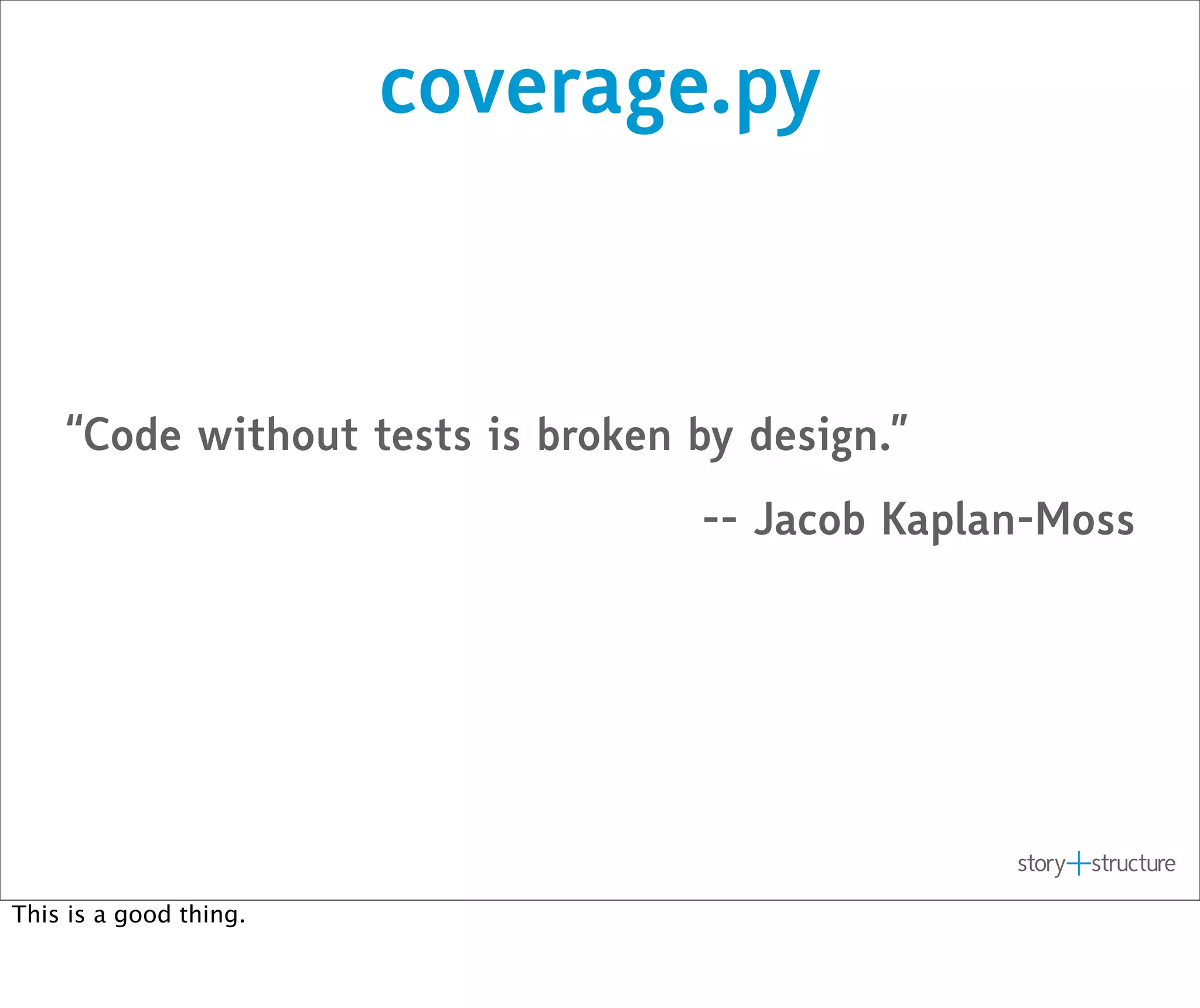 coverage.py

“Code without tests is broken by design.”

-- Jacob Kaplan-Moss

story+structure

This is a good thing.